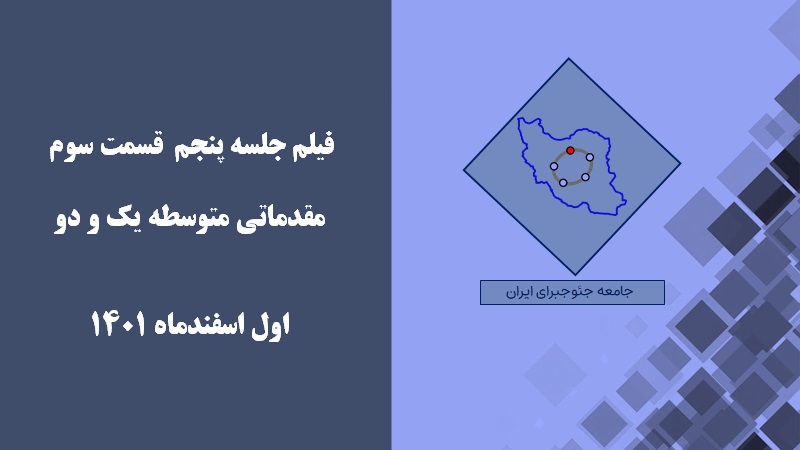 فیلم جلسه پنجم قسمت سوم

مقدماتی متوسطه یک و دو

اول اسفندماه ۱۴۰۱

جامعه جئوجبرای ایران